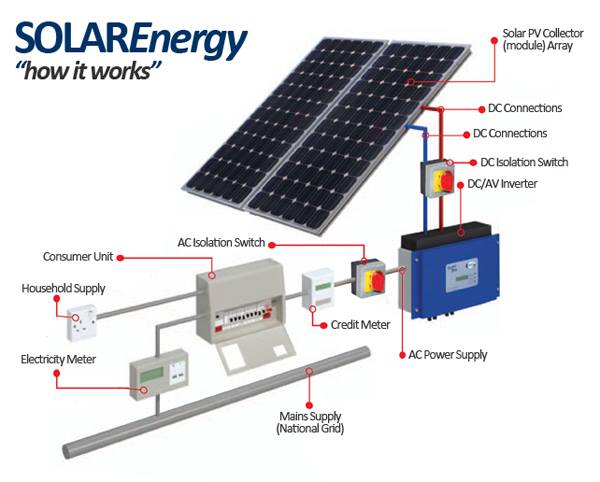 SOLAREnergy
"how it works"

Solar PV Collector (module) Array

DC Connections

DC Connections

DC Isolation Switch

DC/AV Inverter

AC Isolation Switch

Consumer Unit

Household Supply

Credit Meter

AC Power Supply

Electricity Meter

Mains Supply (National Grid)